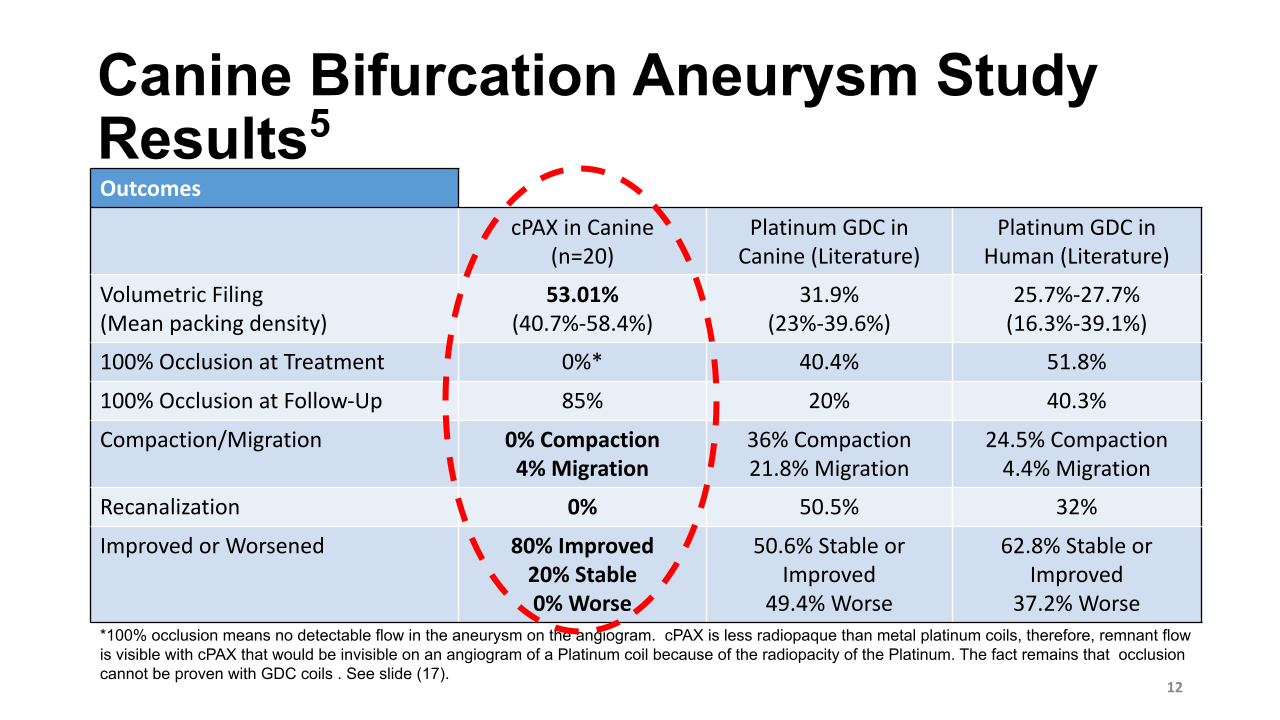 Canine Bifurcation Aneurysm Study Results$^5$

| Outcomes | | | |
|---|---|---|---|
| | cPAX in Canine (n=20) | Platinum GDC in Canine (Literature) | Platinum GDC in Human (Literature) |
| Volumetric Filing (Mean packing density) | **53.01%** (40.7%-58.4%) | 31.9% (23%-39.6%) | 25.7%-27.7% (16.3%-39.1%) |
| 100% Occlusion at Treatment | 0%* | 40.4% | 51.8% |
| 100% Occlusion at Follow-Up | 85% | 20% | 40.3% |
| Compaction/Migration | **0% Compaction 4% Migration** | 36% Compaction 21.8% Migration | 24.5% Compaction 4.4% Migration |
| Recanalization | **0%** | 50.5% | 32% |
| Improved or Worsened | **80% Improved 20% Stable 0% Worse** | 50.6% Stable or Improved 49.4% Worse | 62.8% Stable or Improved 37.2% Worse |

*100% occlusion means no detectable flow in the aneurysm on the angiogram. cPAX is less radiopaque than metal platinum coils, therefore, remnant flow is visible with cPAX that would be invisible on an angiogram of a Platinum coil because of the radiopacity of the Platinum. The fact remains that occlusion cannot be proven with GDC coils . See slide (17).

12